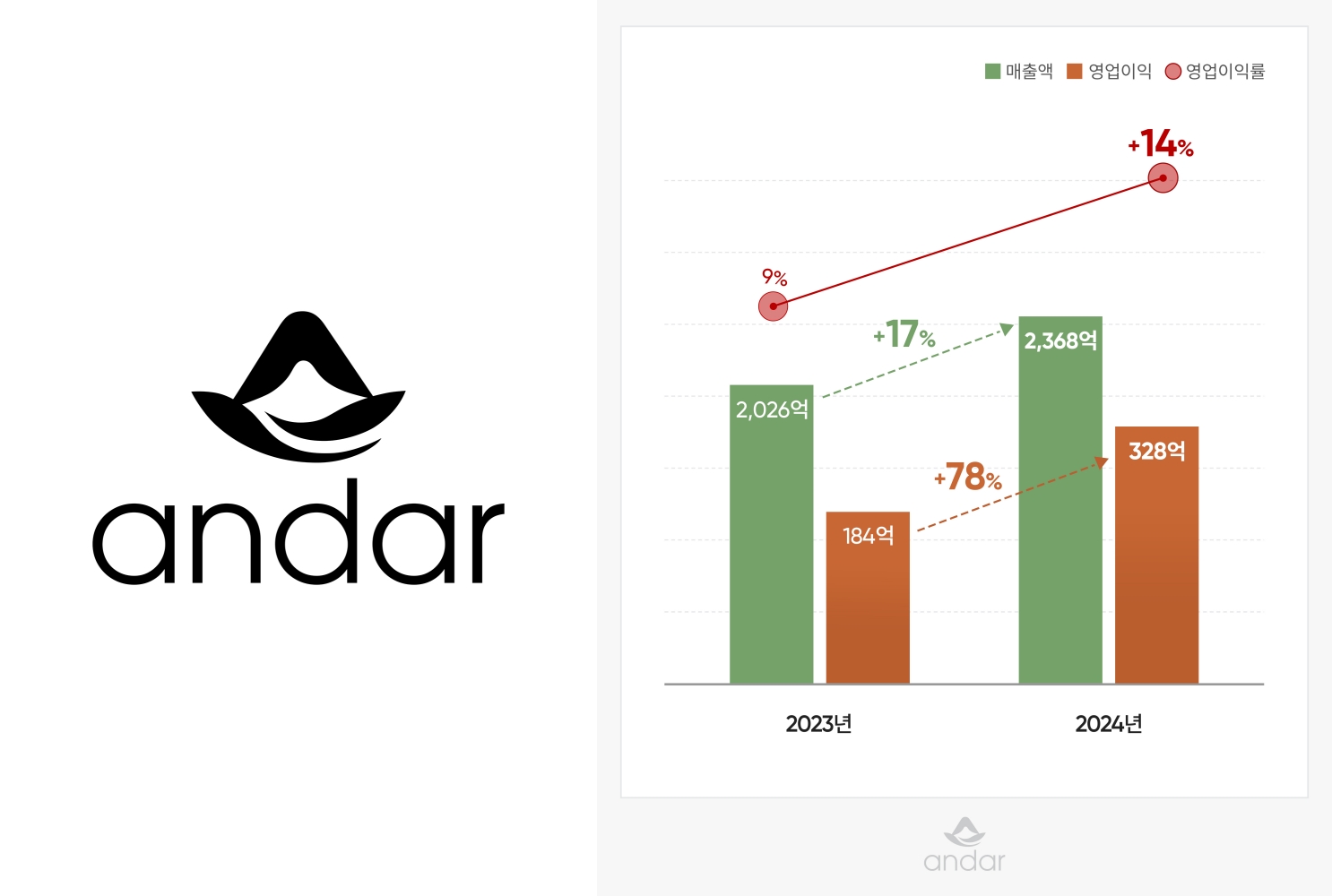 andar

매출액 영업이익 영업이익률

+14%

9%

+17%

2,368억

2,026억

328억

+78%

184억

2023년

2024년

andar